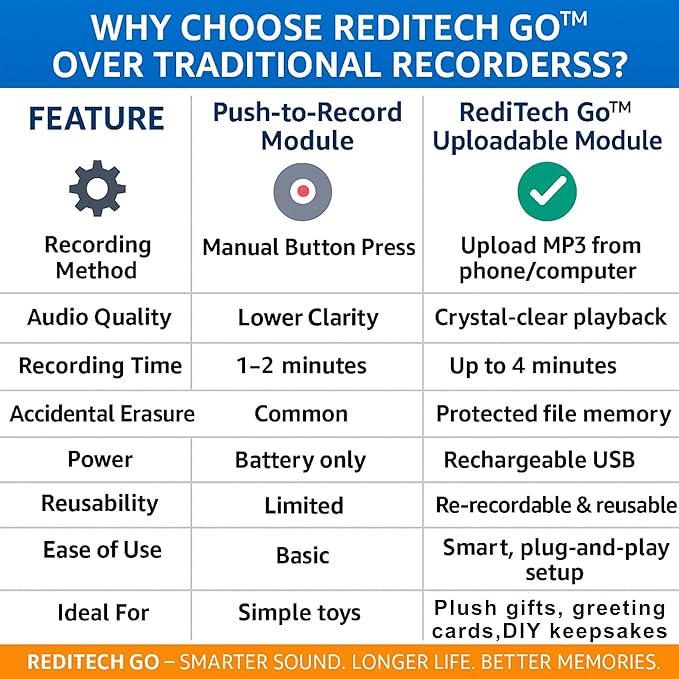 WHY CHOOSE REDITECH GO™ OVER TRADITIONAL RECORDERSS?

| FEATURE | Push-to-Record Module | RediTech Go™ Uploadable Module |
|---|---|---|
| Recording Method | Manual Button Press | Upload MP3 from phone/computer |
| Audio Quality | Lower Clarity | Crystal-clear playback |
| Recording Time | 1–2 minutes | Up to 4 minutes |
| Accidental Erasure | Common | Protected file memory |
| Power | Battery only | Rechargeable USB |
| Reusability | Limited | Re-recordable & reusable |
| Ease of Use | Basic | Smart, plug-and-play setup |
| Ideal For | Simple toys | Plush gifts, greeting cards,DIY keepsakes |

REDITECH GO – SMARTER SOUND. LONGER LIFE. BETTER MEMORIES.